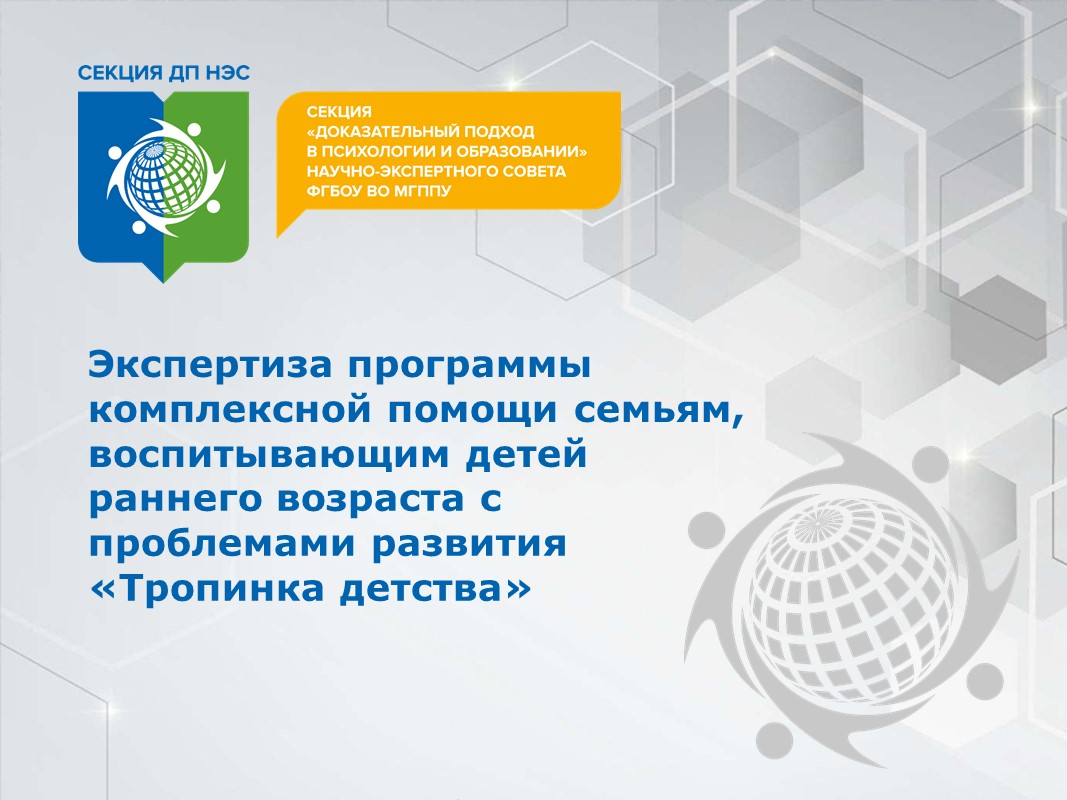 СЕКЦИЯ ДП НЭС

СЕКЦИЯ
«ДОКАЗАТЕЛЬНЫЙ ПОДХОД
В ПСИХОЛОГИИ И ОБРАЗОВАНИИ»
НАУЧНО-ЭКСПЕРТНОГО СОВЕТА
ФГБОУ ВО МГППУ

Экспертиза программы комплексной помощи семьям, воспитывающим детей раннего возраста с проблемами развития «Тропинка детства»